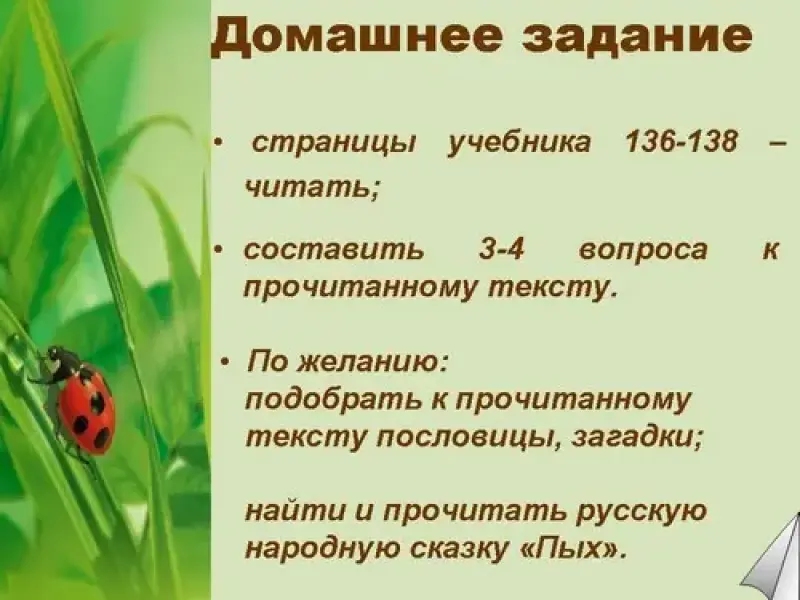 Домашнее задание

• страницы учебника 136-138 – читать;

• составить 3-4 вопроса к прочитанному тексту.

• По желанию:
подобрать к прочитанному тексту пословицы, загадки;

найти и прочитать русскую народную сказку «Пых».